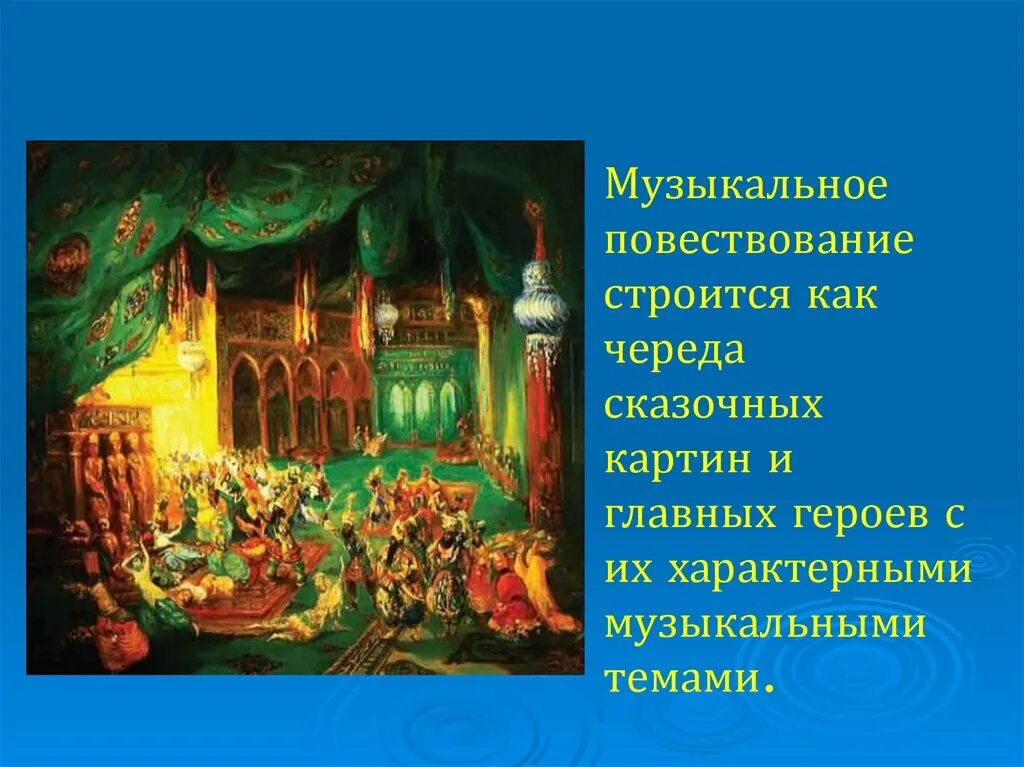 Музыкальное повествование строится как череда сказочных картин и главных героев с их характерными музыкальными темами.